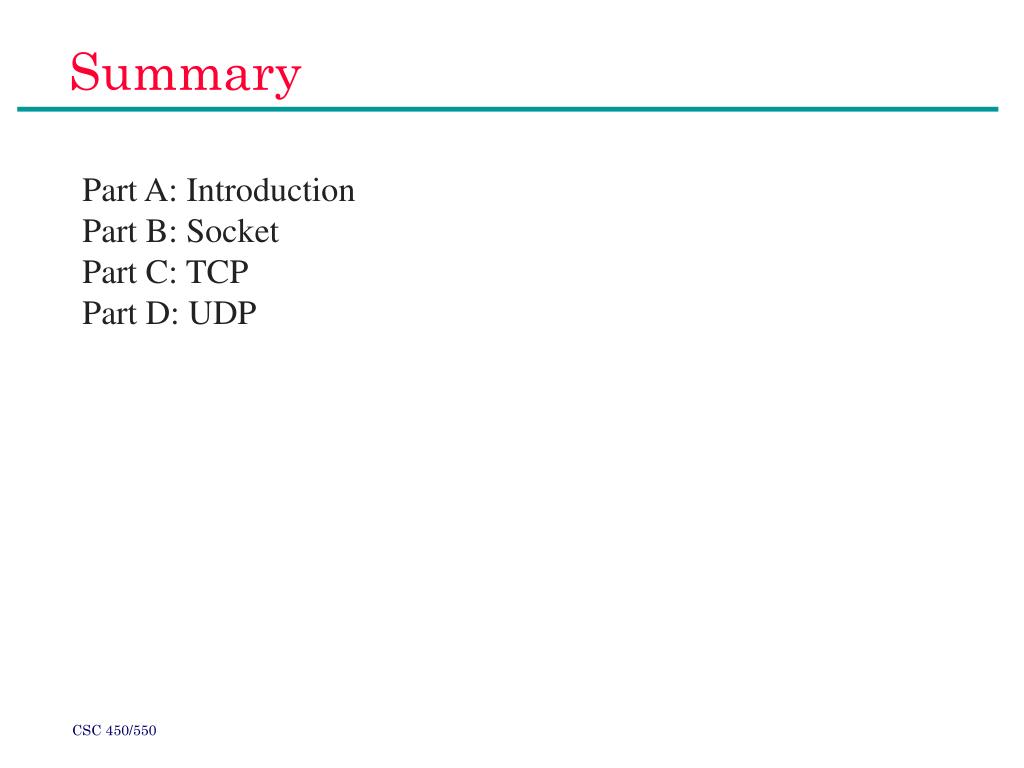 Summary

Part A: Introduction
Part B: Socket
Part C: TCP
Part D: UDP

CSC 450/550